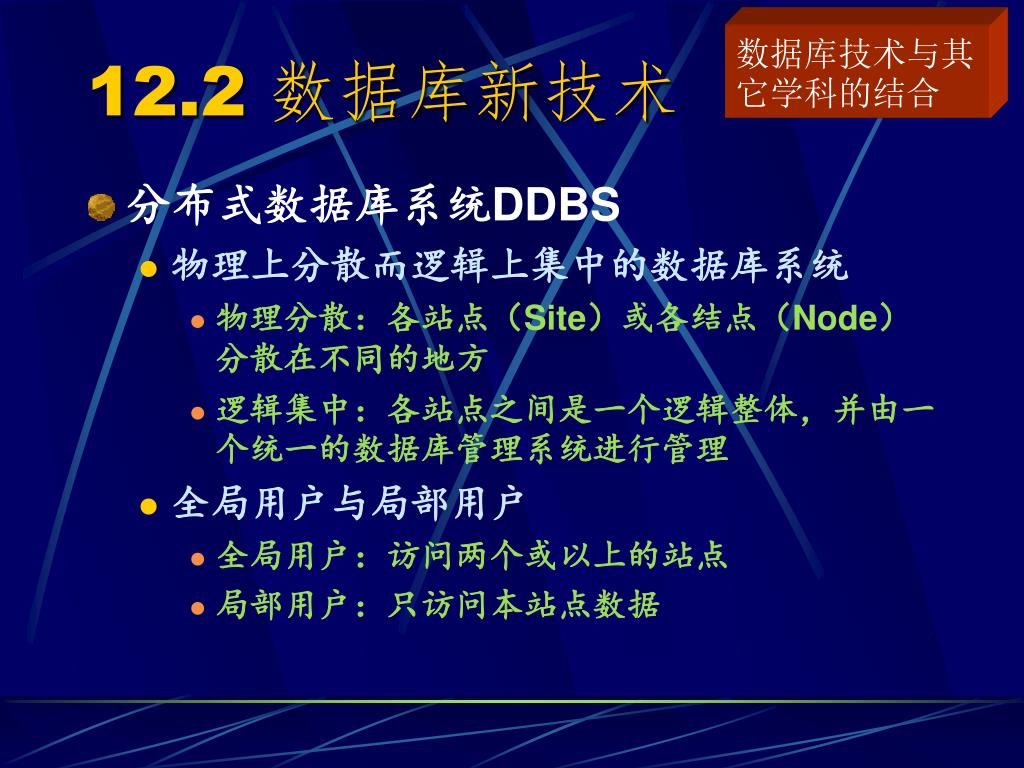 12.2 数据库新技术

数据库技术与其它学科的结合

分布式数据库系统DDBS

物理上分散而逻辑上集中的数据库系统

物理分散：各站点（Site）或各结点（Node）分散在不同的地方

逻辑集中：各站点之间是一个逻辑整体，并由一个统一的数据库管理系统进行管理

全局用户与局部用户

全局用户：访问两个或以上的站点

局部用户：只访问本站点数据